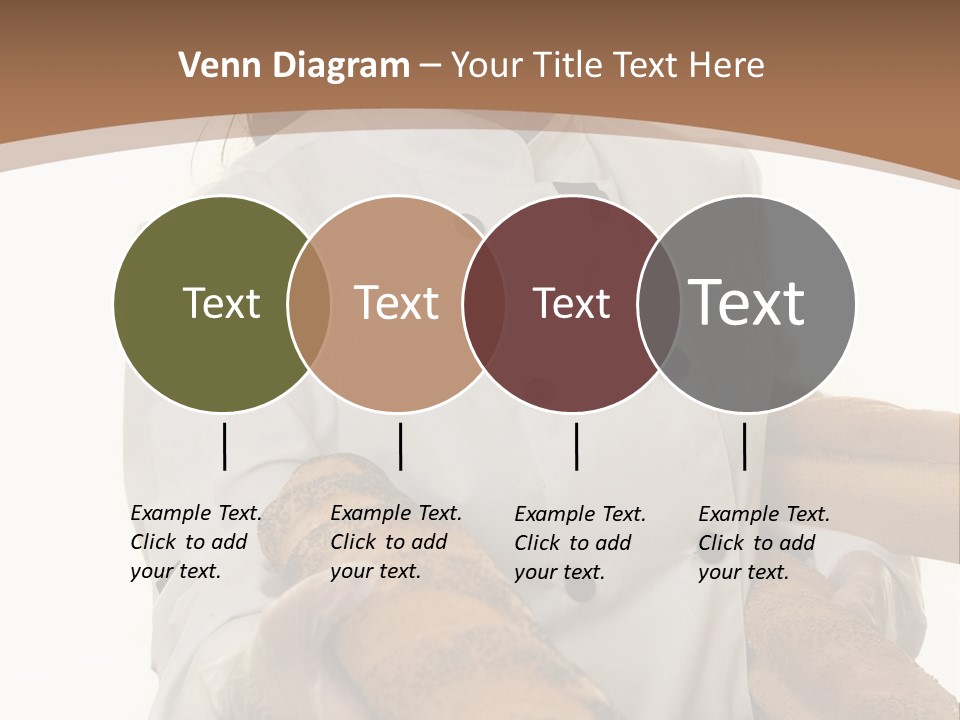 Venn Diagram – Your Title Text Here

Text

Text

Text

Text

Example Text. Click to add your text.

Example Text. Click to add your text.

Example Text. Click to add your text.

Example Text. Click to add your text.